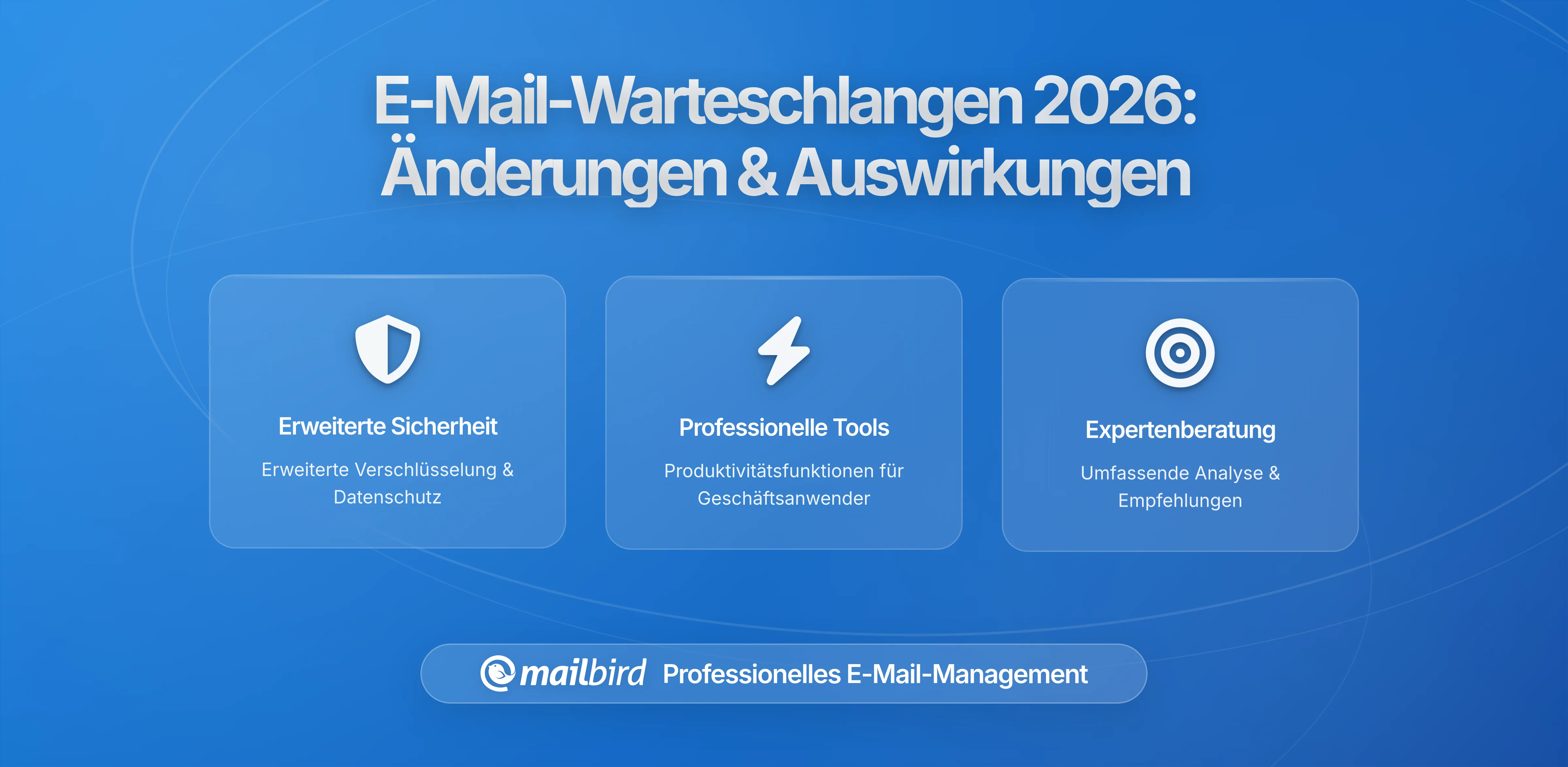 E-Mail-Warteschlangen 2026: Änderungen & Auswirkungen

Erweiterte Sicherheit

Erweiterte Verschlüsselung & Datenschutz

Professionelle Tools

Produktivitätsfunktionen für Geschäftsanwender

Expertenberatung

Umfassende Analyse & Empfehlungen

mailbird Professionelles E-Mail-Management